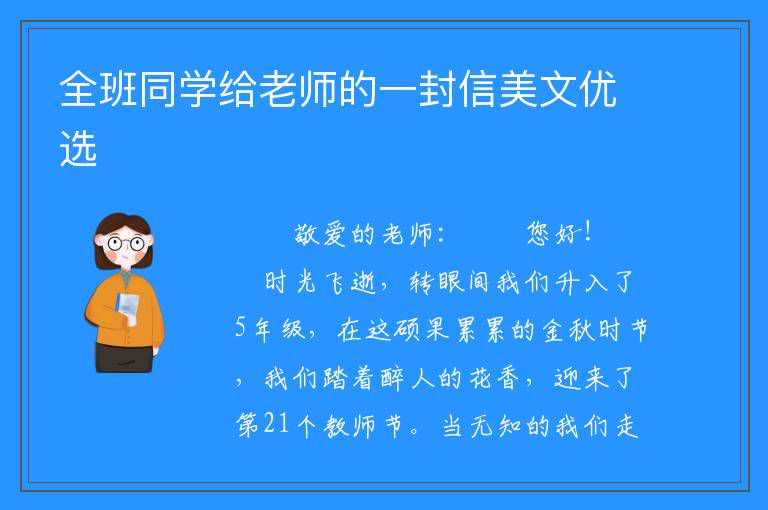 全班同学给老师的一封信美文优选

敬爱的老师：　　您好！

时光飞逝，转眼间我们升入了5年级，在这硕果累累的金秋时节，我们踏着醉人的花香，迎来了第21个教师节。当无知的我们走